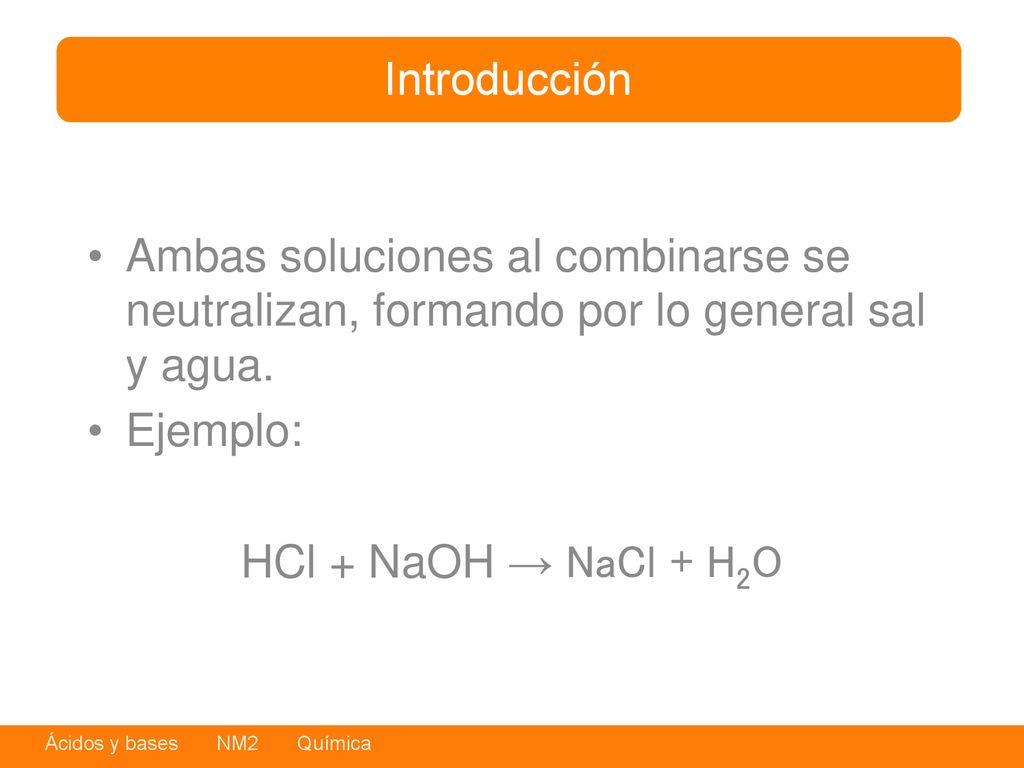 Introducción

• Ambas soluciones al combinarse se neutralizan, formando por lo general sal y agua.
• Ejemplo:

$HCl + NaOH \rightarrow NaCl + H_2O$

Ácidos y bases NM2 Química